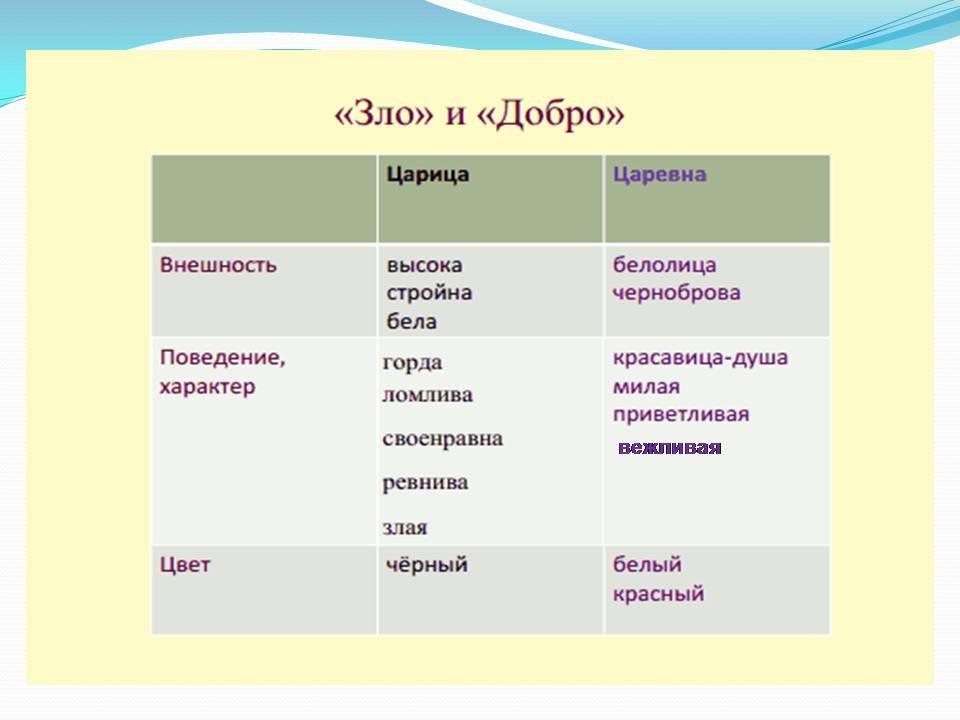 «Зло» и «Добро»

|  | Царица | Царевна |
|---|---|---|
| Внешность | высока стройна бела | белолица черноброва |
| Поведение, характер | горда ломлива своенравна ревнива злая | красавица-душа милая приветливая вежливая |
| Цвет | чёрный | белый красный |